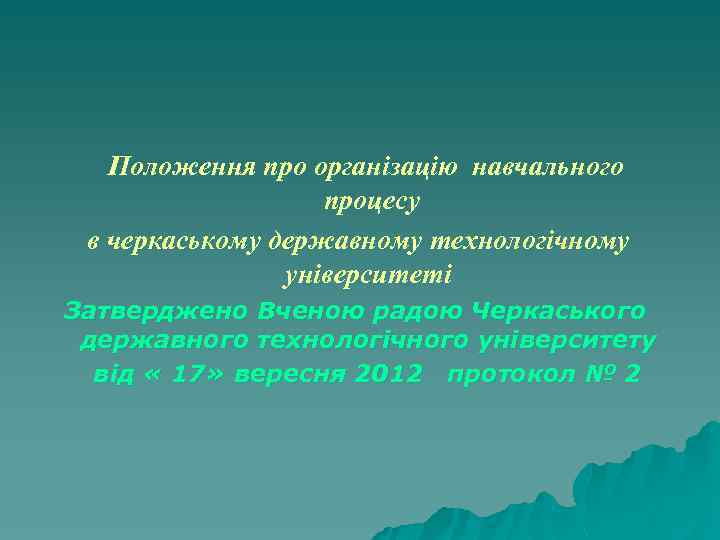 Положення про організацію навчального процесу
в черкаському державному технологічному університеті

Затверджено Вченою радою Черкаського державного технологічного університету
від « 17» вересня 2012 протокол № 2